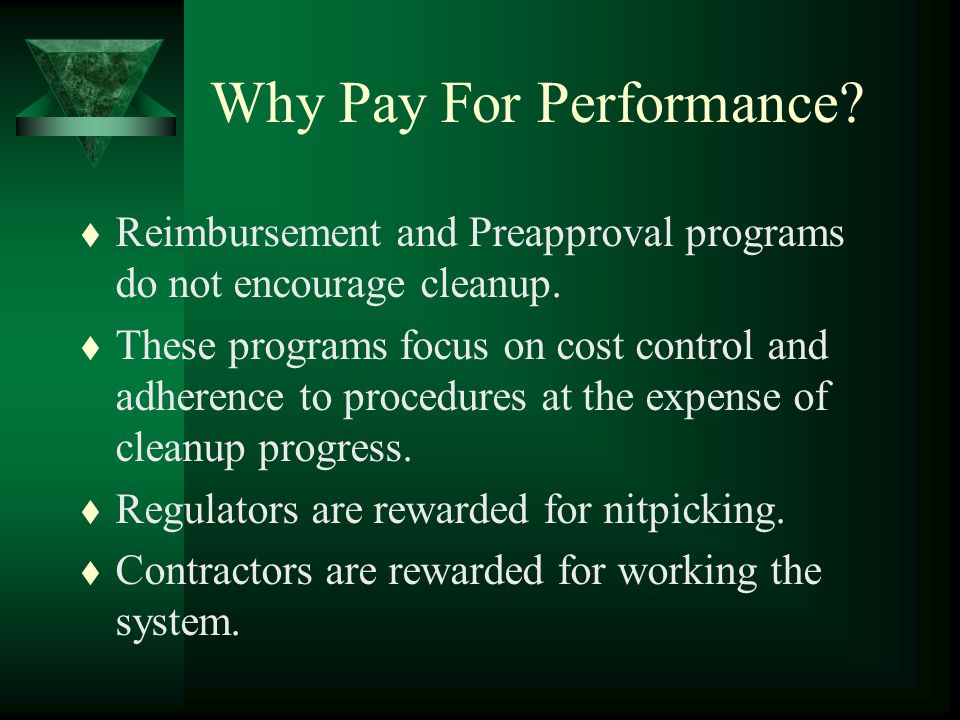 Why Pay For Performance?

♦ Reimbursement and Preapproval programs do not encourage cleanup.

♦ These programs focus on cost control and adherence to procedures at the expense of cleanup progress.

♦ Regulators are rewarded for nitpicking.

♦ Contractors are rewarded for working the system.